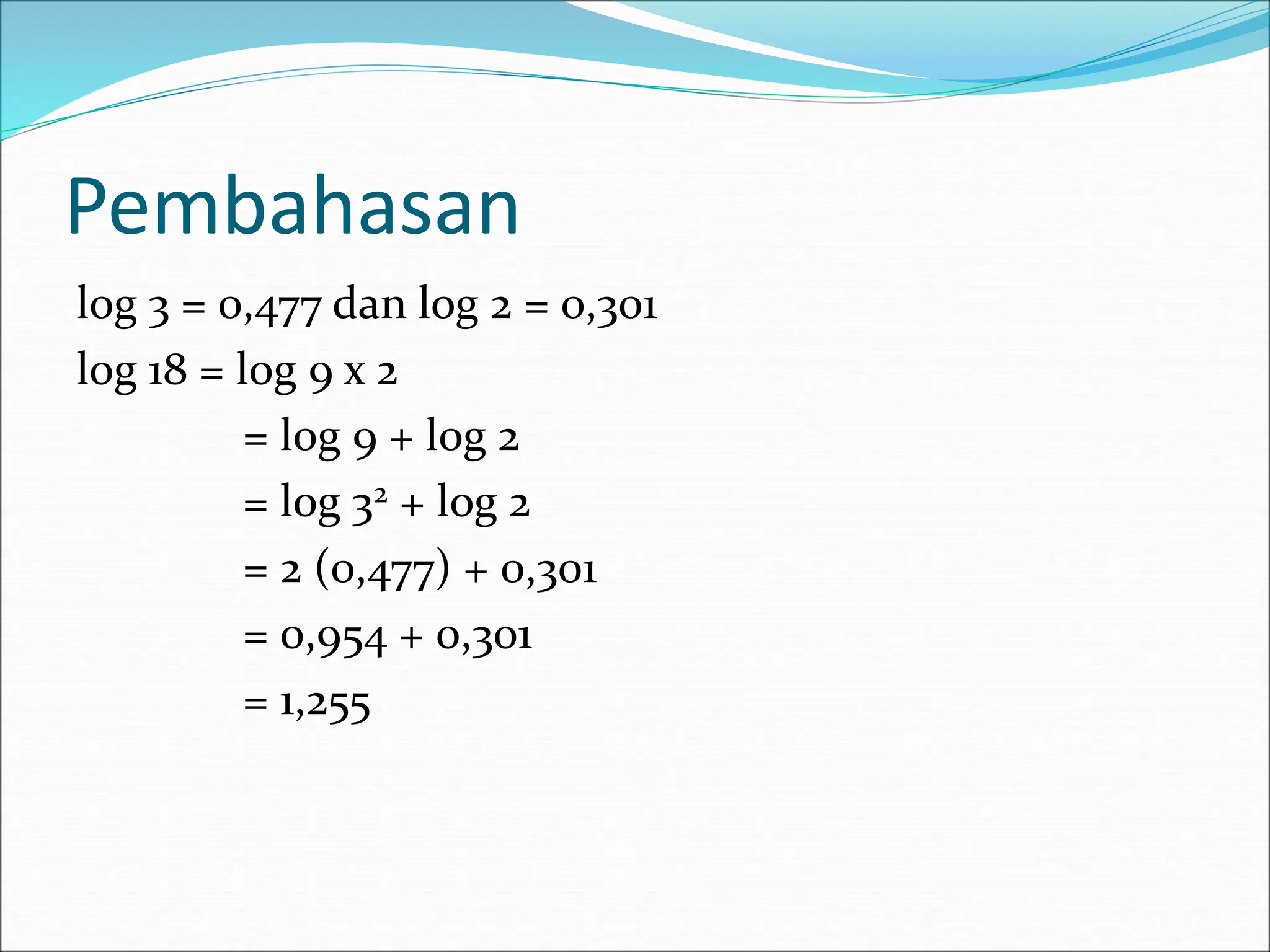 Pembahasan

log 3 = 0,477 dan log 2 = 0,301

log 18 = log 9 x 2

= log 9 + log 2

= log $3^2$ + log 2

= 2 (0,477) + 0,301

= 0,954 + 0,301

= 1,255